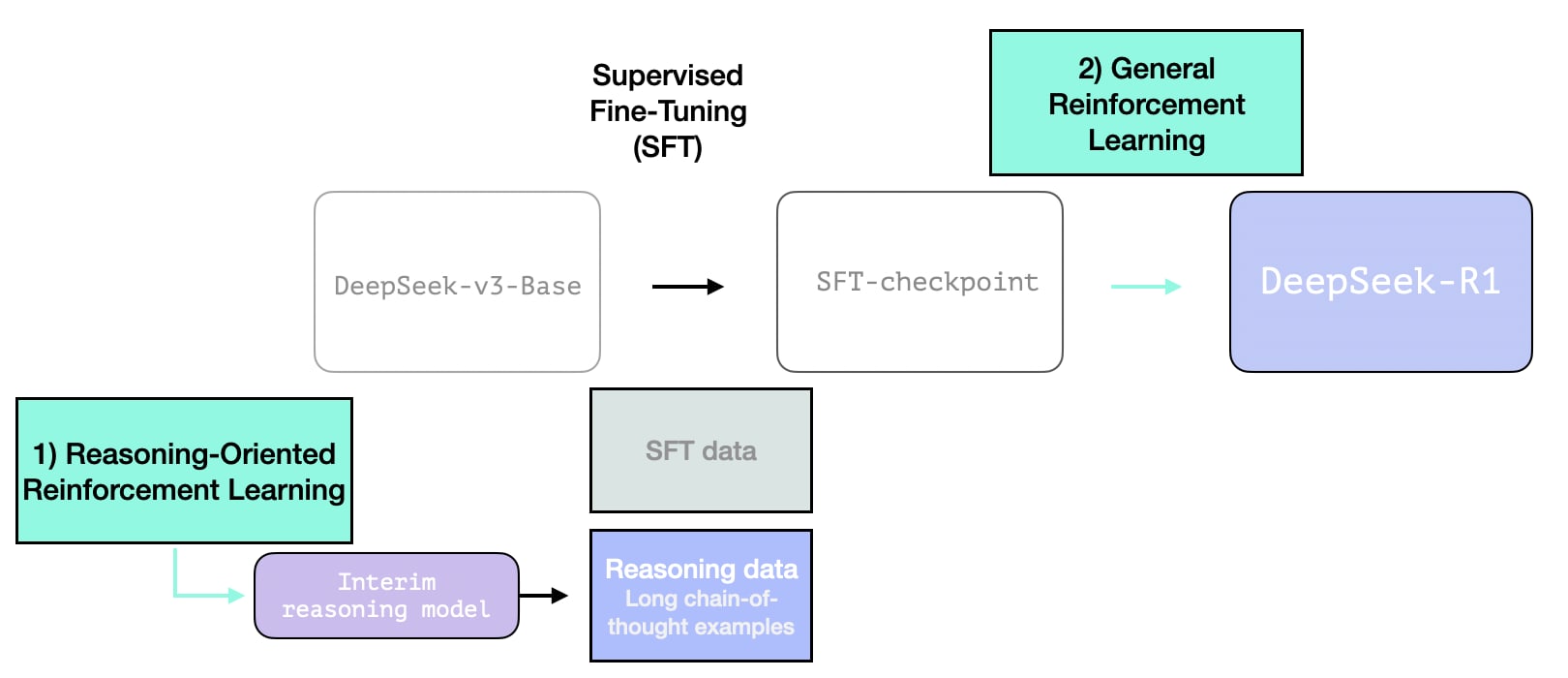 Supervised Fine-Tuning (SFT)

2) General Reinforcement Learning

DeepSeek-v3-Base

SFT-checkpoint

DeepSeek-R1

1) Reasoning-Oriented Reinforcement Learning

SFT data

Interim reasoning model

Reasoning data
Long chain-of-thought examples